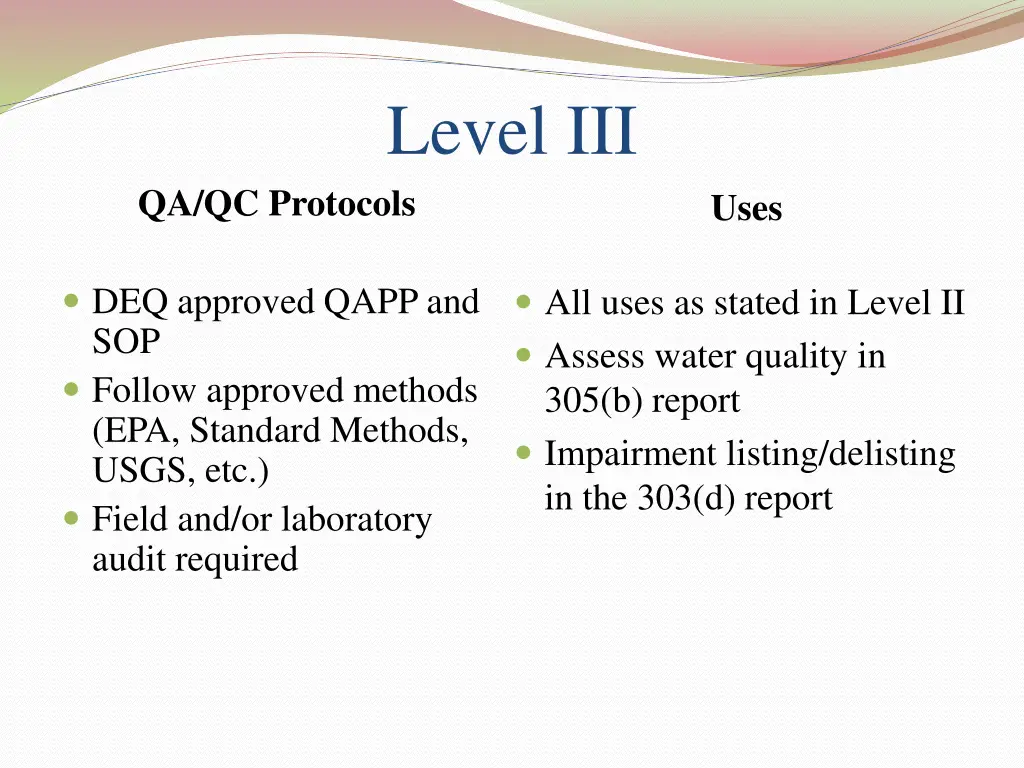 Level III

QA/QC Protocols

- DEQ approved QAPP and SOP
- Follow approved methods (EPA, Standard Methods, USGS, etc.)
- Field and/or laboratory audit required

Uses

- All uses as stated in Level II
- Assess water quality in 305(b) report
- Impairment listing/delisting in the 303(d) report